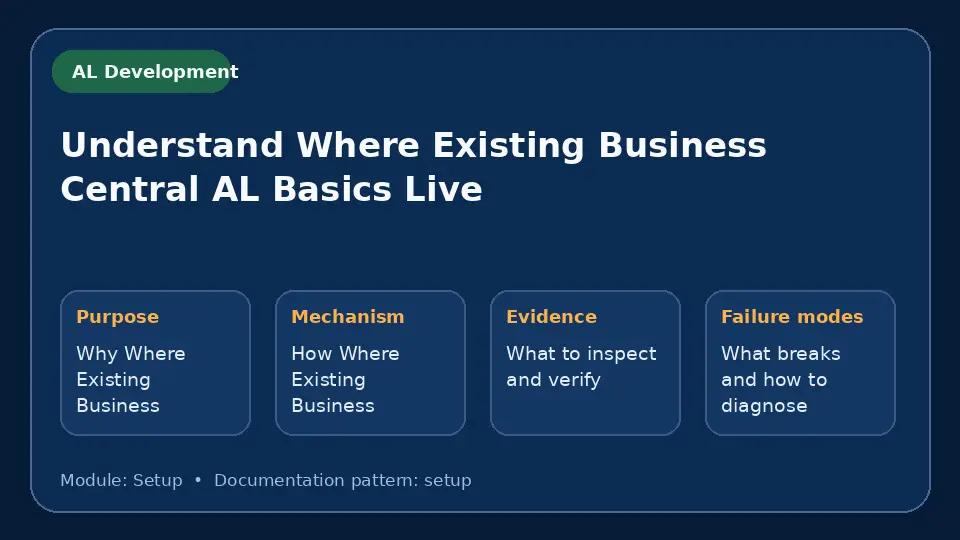 AL Development

Understand Where Existing Business Central AL Basics Live

Purpose
Why Where Existing Business

Mechanism
How Where Existing Business

Evidence
What to inspect and verify

Failure modes
What breaks and how to diagnose

Module: Setup • Documentation pattern: setup